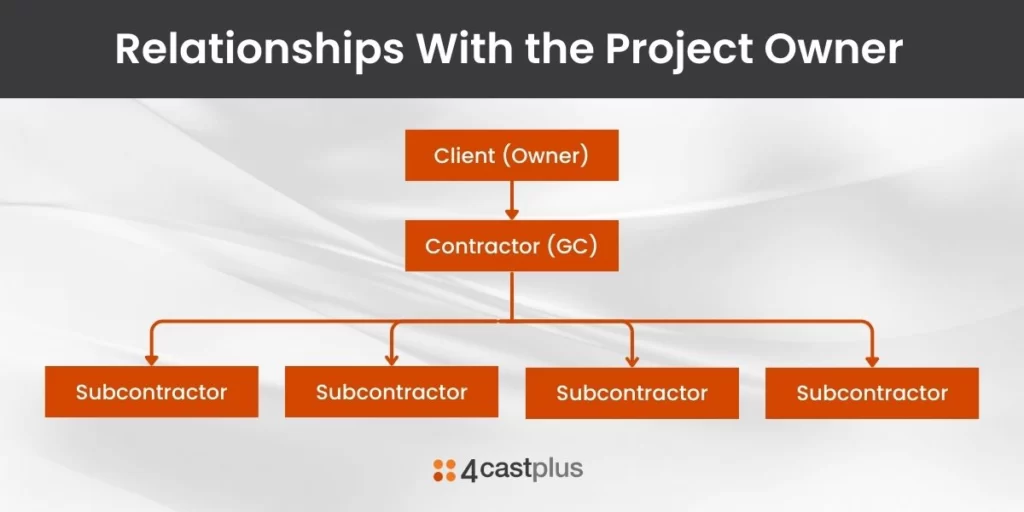 Relationships With the Project Owner

Client (Owner)

Contractor (GC)

Subcontractor

Subcontractor

Subcontractor

Subcontractor

4castplus